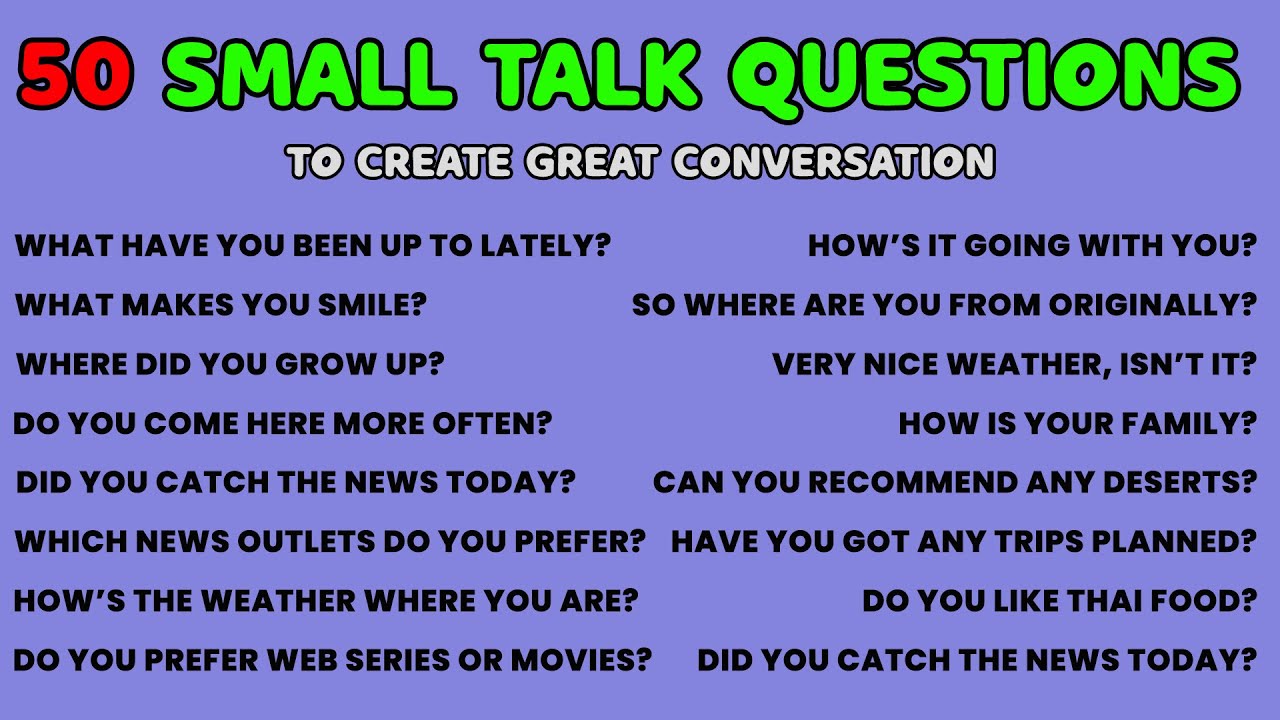 50 SMALL TALK QUESTIONS

TO CREATE GREAT CONVERSATION

WHAT HAVE YOU BEEN UP TO LATELY?
WHAT MAKES YOU SMILE?
WHERE DID YOU GROW UP?
DO YOU COME HERE MORE OFTEN?
DID YOU CATCH THE NEWS TODAY?
WHICH NEWS OUTLETS DO YOU PREFER?
HOW'S THE WEATHER WHERE YOU ARE?
DO YOU PREFER WEB SERIES OR MOVIES?

HOW'S IT GOING WITH YOU?
SO WHERE ARE YOU FROM ORIGINALLY?
VERY NICE WEATHER, ISN'T IT?
HOW IS YOUR FAMILY?
CAN YOU RECOMMEND ANY DESERTS?
HAVE YOU GOT ANY TRIPS PLANNED?
DO YOU LIKE THAI FOOD?
DID YOU CATCH THE NEWS TODAY?